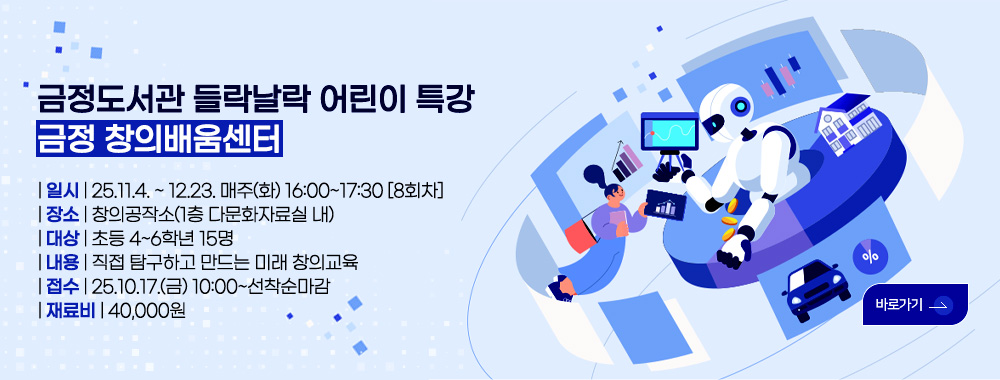 금정도서관 들락날락 어린이 특강
금정 창의배움센터

| 일시 | 25.11.4. ~ 12.23. 매주(화) 16:00~17:30 [8회차]
| 장소 | 창의공작소(1층 다문화자료실 내)
| 대상 | 초등 4~6학년 15명
| 내용 | 직접 탐구하고 만드는 미래 창의교육
| 접수 | 25.10.17.(금) 10:00~선착순마감
| 재료비 | 40,000원

%

바로가기